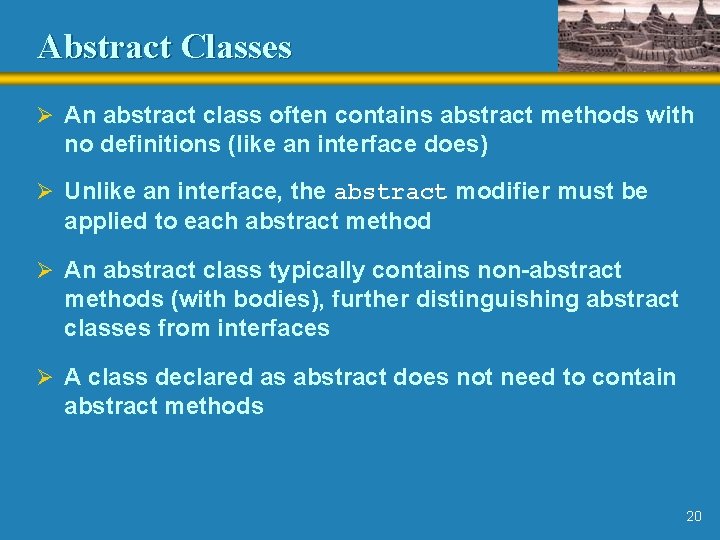 Abstract Classes

➢ An abstract class often contains abstract methods with no definitions (like an interface does)

➢ Unlike an interface, the abstract modifier must be applied to each abstract method

➢ An abstract class typically contains non-abstract methods (with bodies), further distinguishing abstract classes from interfaces

➢ A class declared as abstract does not need to contain abstract methods

20